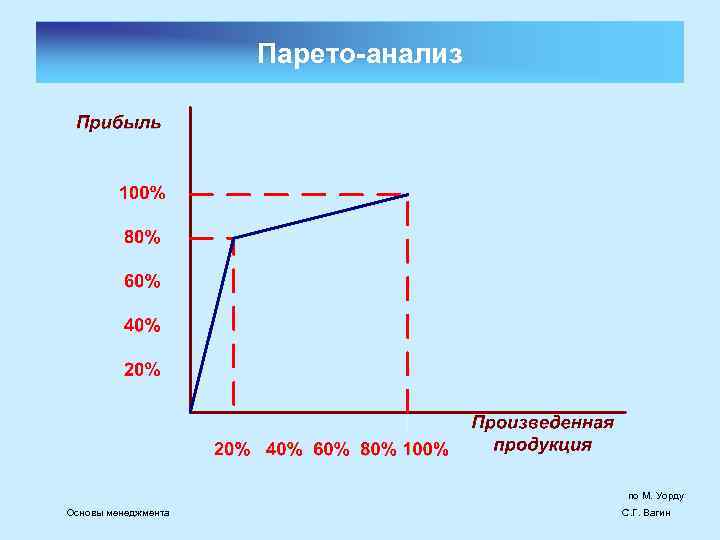 Парето-анализ

Прибыль

100%
80%
60%
40%
20%

20% 40% 60% 80% 100%

Произведенная продукция

по М. Уорду

Основы менеджмента

С.Г. Вагин